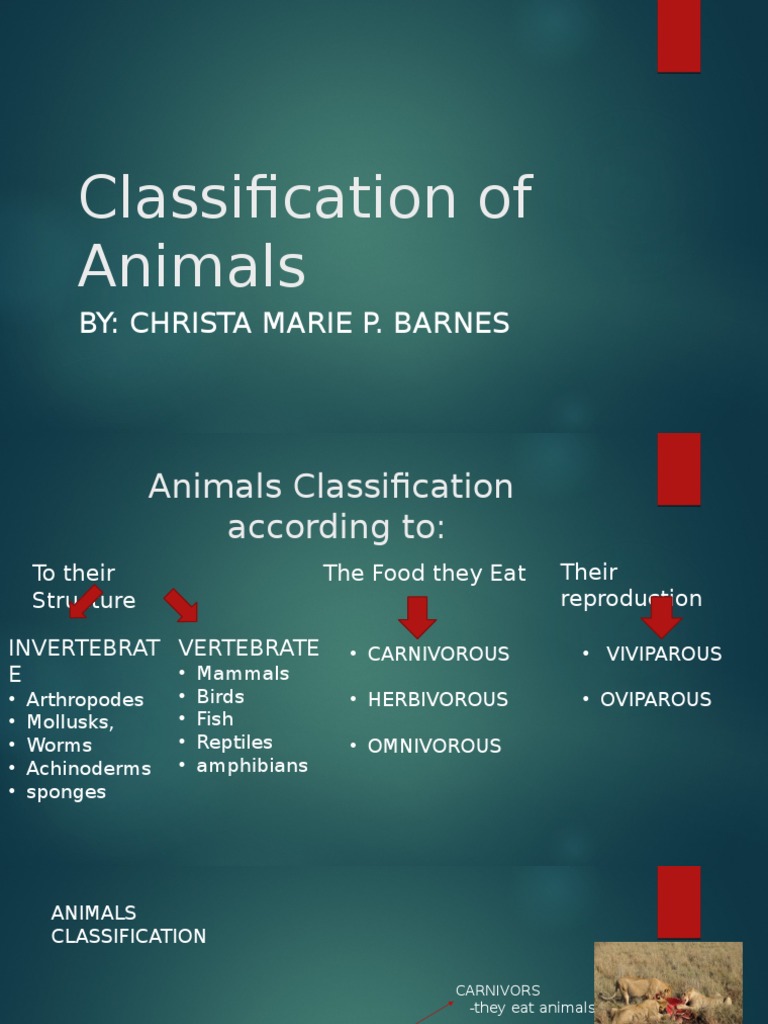 Classification of Animals

BY: CHRISTA MARIE P. BARNES

Animals Classification according to:

To their Structure

INVERTEBRATE
• Arthropodes
• Mollusks,
• Worms
• Achinoderms
• sponges

VERTEBRATE
• Mammals
• Birds
• Fish
• Reptiles
• amphibians

The Food they Eat

• CARNIVOROUS
• HERBIVOROUS
• OMNIVOROUS

Their reproduction

• VIVIPAROUS
• OVIPAROUS

ANIMALS CLASSIFICATION

CARNIVORS
-they eat animals